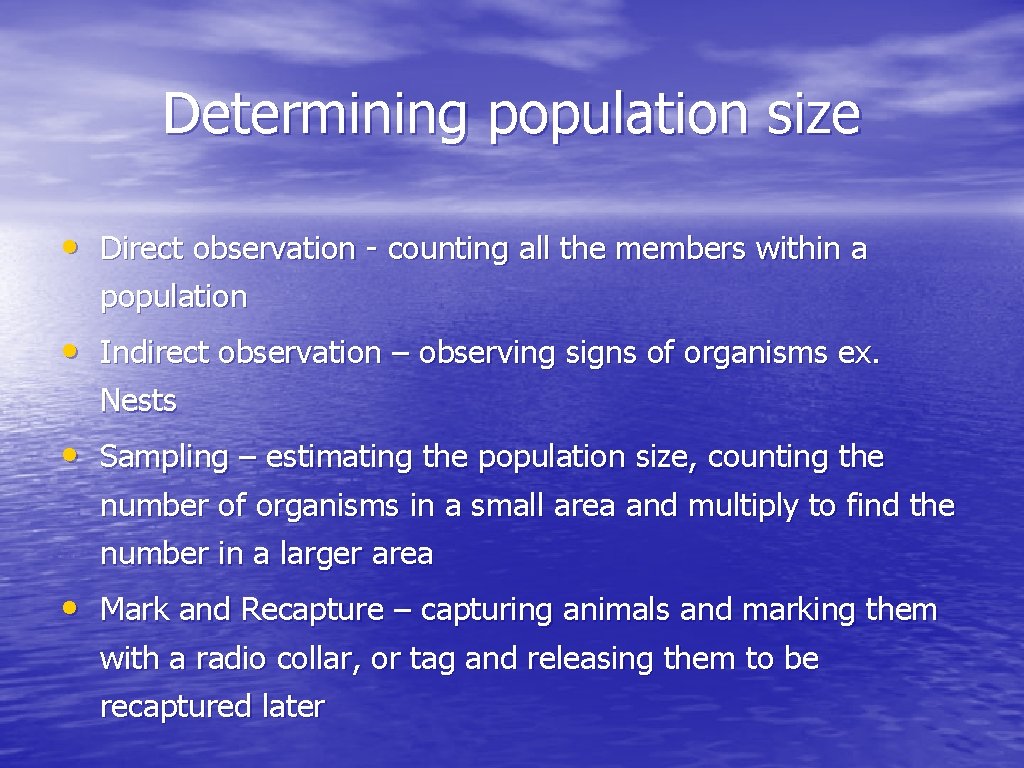 Determining population size

• Direct observation - counting all the members within a population

• Indirect observation – observing signs of organisms ex. Nests

• Sampling – estimating the population size, counting the number of organisms in a small area and multiply to find the number in a larger area

• Mark and Recapture – capturing animals and marking them with a radio collar, or tag and releasing them to be recaptured later